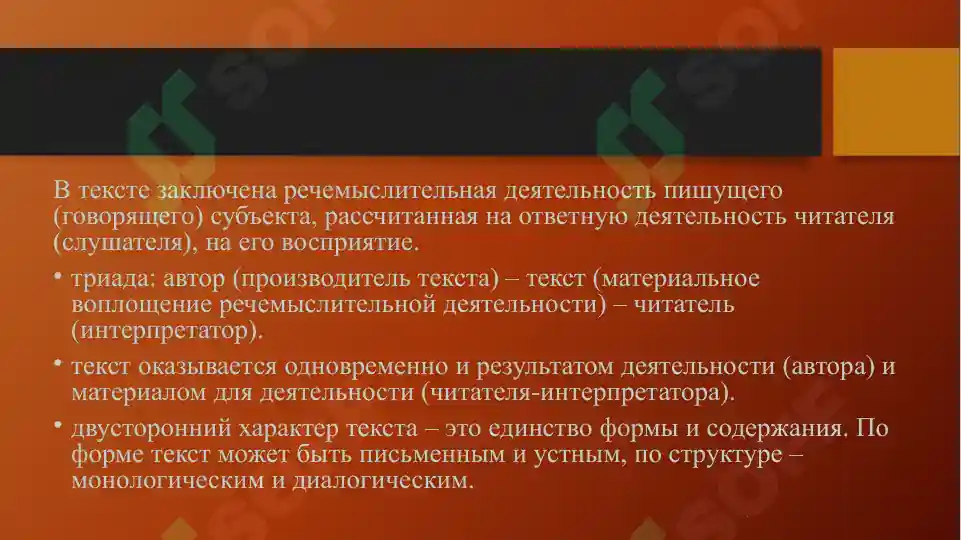 В тексте заключена речемыслительная деятельность пишущего (говорящего) субъекта, рассчитанная на ответную деятельность читателя (слушателя), на его восприятие.

• триада: автор (производитель текста) – текст (материальное воплощение речемыслительной деятельности) – читатель (интерпретатор).

• текст оказывается одновременно и результатом деятельности (автора) и материалом для деятельности (читателя-интерпретатора).

• двусторонний характер текста – это единство формы и содержания. По форме текст может быть письменным и устным, по структуре – монологическим и диалогическим.